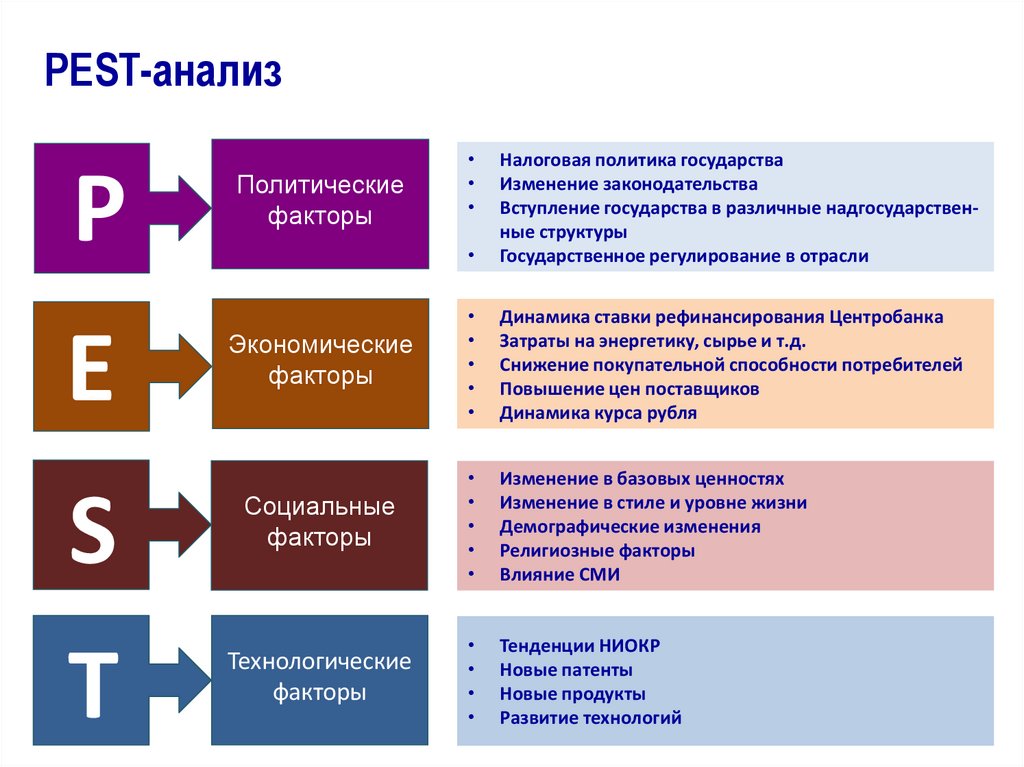 PEST-анализ

P

Политические факторы

• Налоговая политика государства
• Изменение законодательства
• Вступление государства в различные надгосударственные структуры
• Государственное регулирование в отрасли

E

Экономические факторы

• Динамика ставки рефинансирования Центробанка
• Затраты на энергетику, сырье и т.д.
• Снижение покупательной способности потребителей
• Повышение цен поставщиков
• Динамика курса рубля

S

Социальные факторы

• Изменение в базовых ценностях
• Изменение в стиле и уровне жизни
• Демографические изменения
• Религиозные факторы
• Влияние СМИ

T

Технологические факторы

• Тенденции НИОКР
• Новые патенты
• Новые продукты
• Развитие технологий